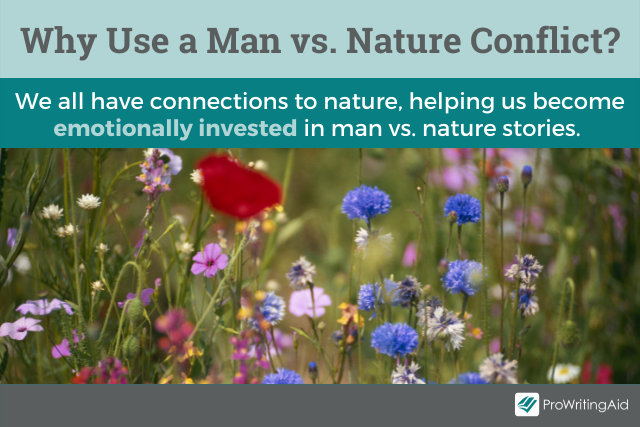 Why Use a Man vs. Nature Conflict?

We all have connections to nature, helping us become emotionally invested in man vs. nature stories.

ProWritingAid